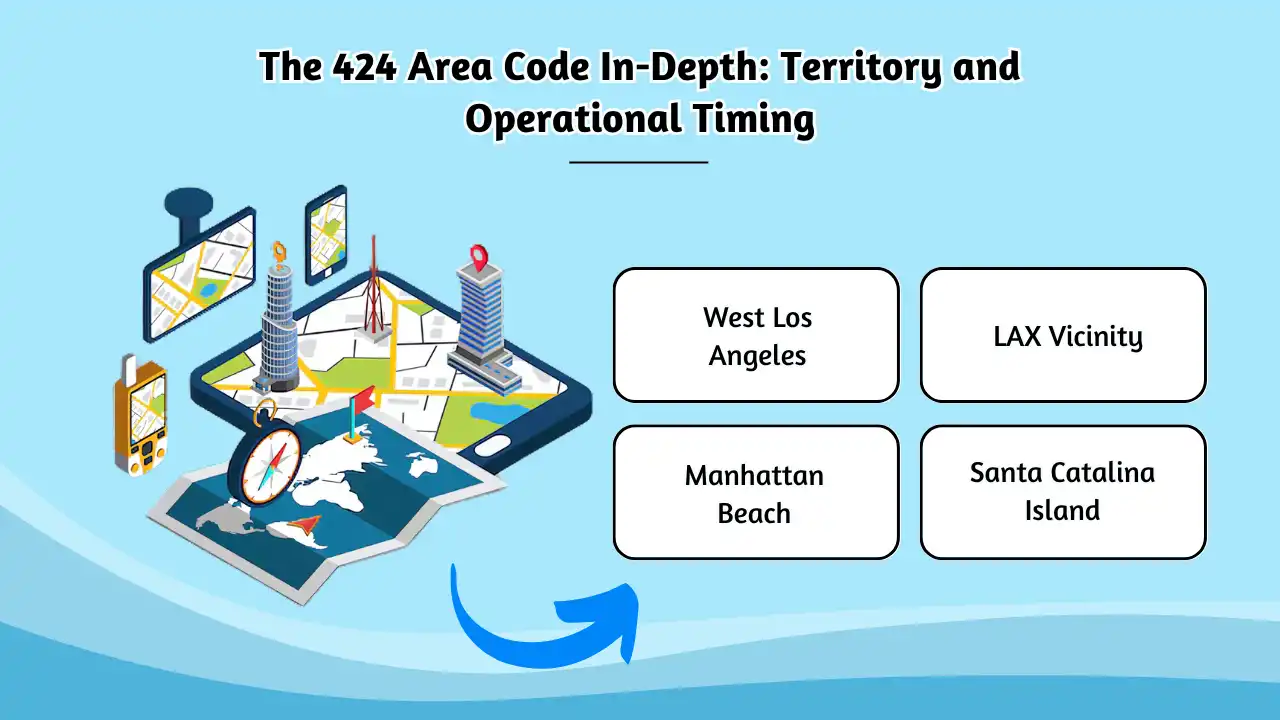 The 424 Area Code In-Depth: Territory and Operational Timing

West Los Angeles

LAX Vicinity

Manhattan Beach

Santa Catalina Island